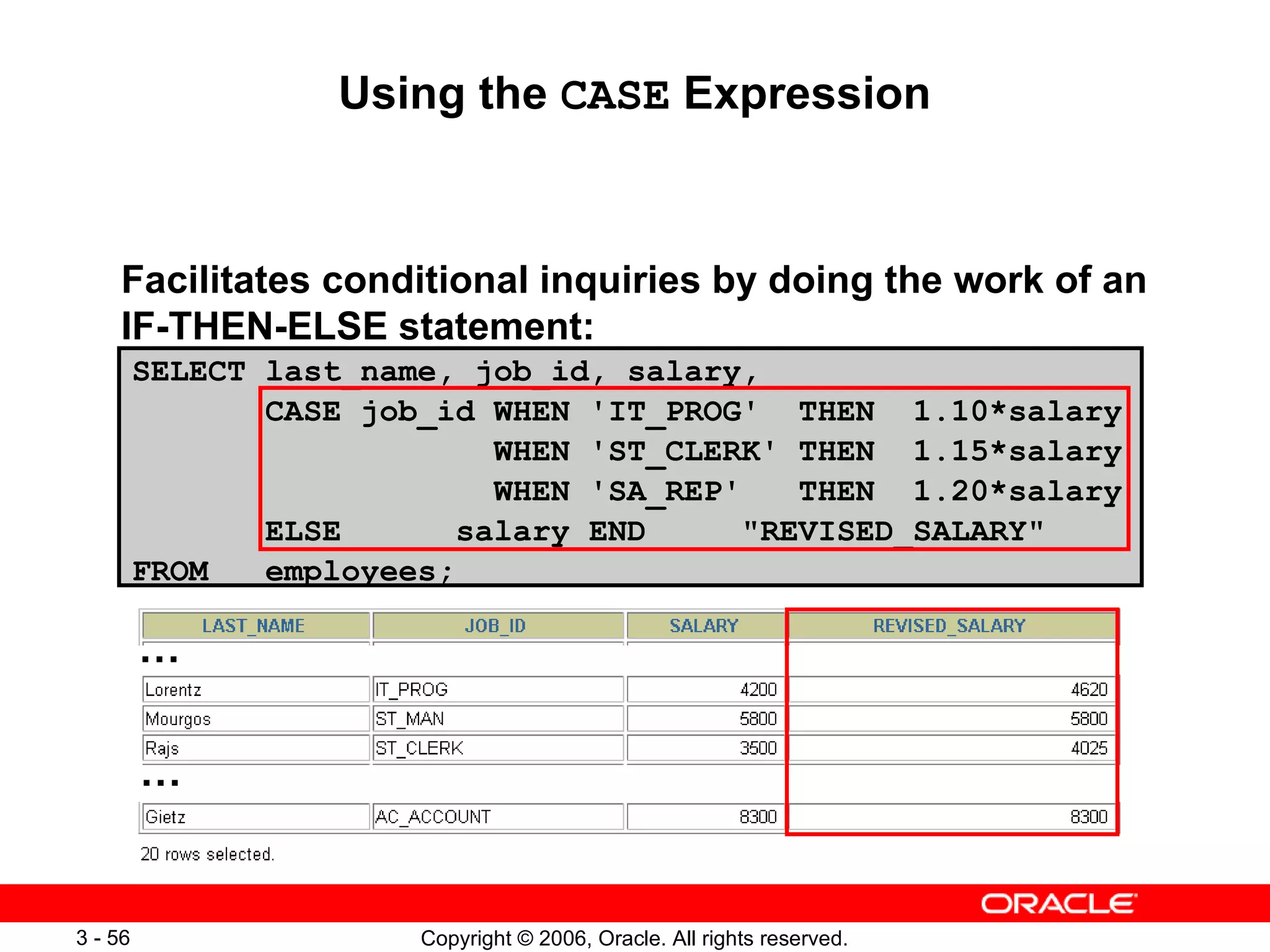 Using the CASE Expression

Facilitates conditional inquiries by doing the work of an IF-THEN-ELSE statement:

SELECT last_name, job_id, salary,
       CASE job_id WHEN 'IT_PROG'  THEN  1.10*salary
                   WHEN 'ST_CLERK' THEN  1.15*salary
                   WHEN 'SA_REP'   THEN  1.20*salary
       ELSE      salary END     "REVISED_SALARY"
FROM   employees;

| LAST_NAME | JOB_ID | SALARY | REVISED_SALARY |
|---|---|---|---|
| ... | | | |
| Lorentz | IT_PROG | 4200 | 4620 |
| Mourgos | ST_MAN | 5800 | 5800 |
| Rajs | ST_CLERK | 3500 | 4025 |
| ... | | | |
| Gietz | AC_ACCOUNT | 8300 | 8300 |

20 rows selected.

ORACLE

3 - 56

Copyright © 2006, Oracle. All rights reserved.